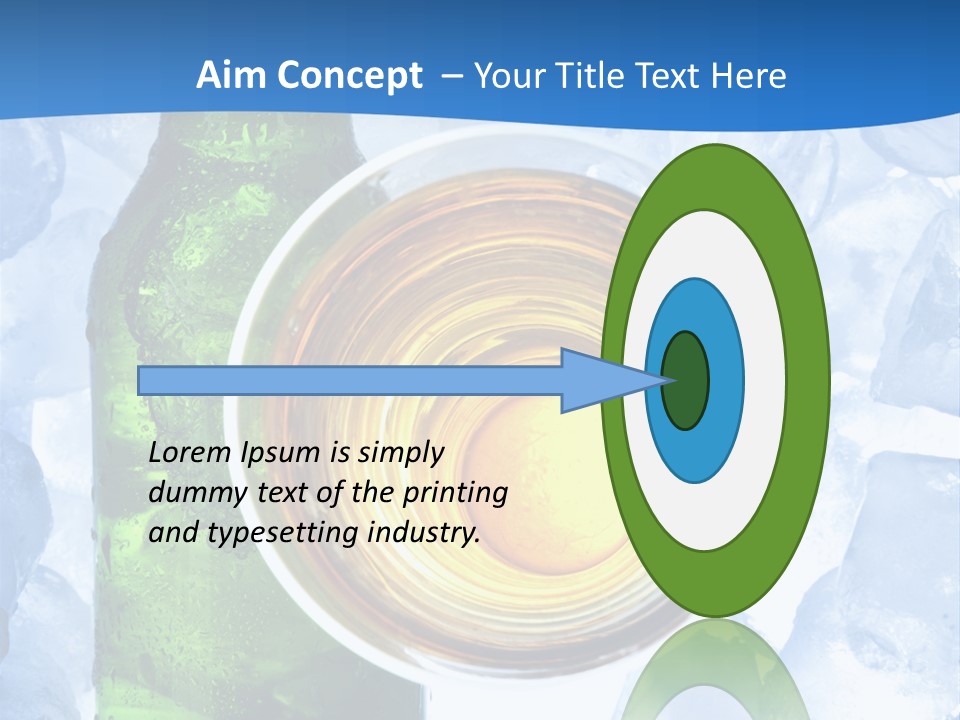 Aim Concept – Your Title Text Here

Lorem Ipsum is simply dummy text of the printing and typesetting industry.